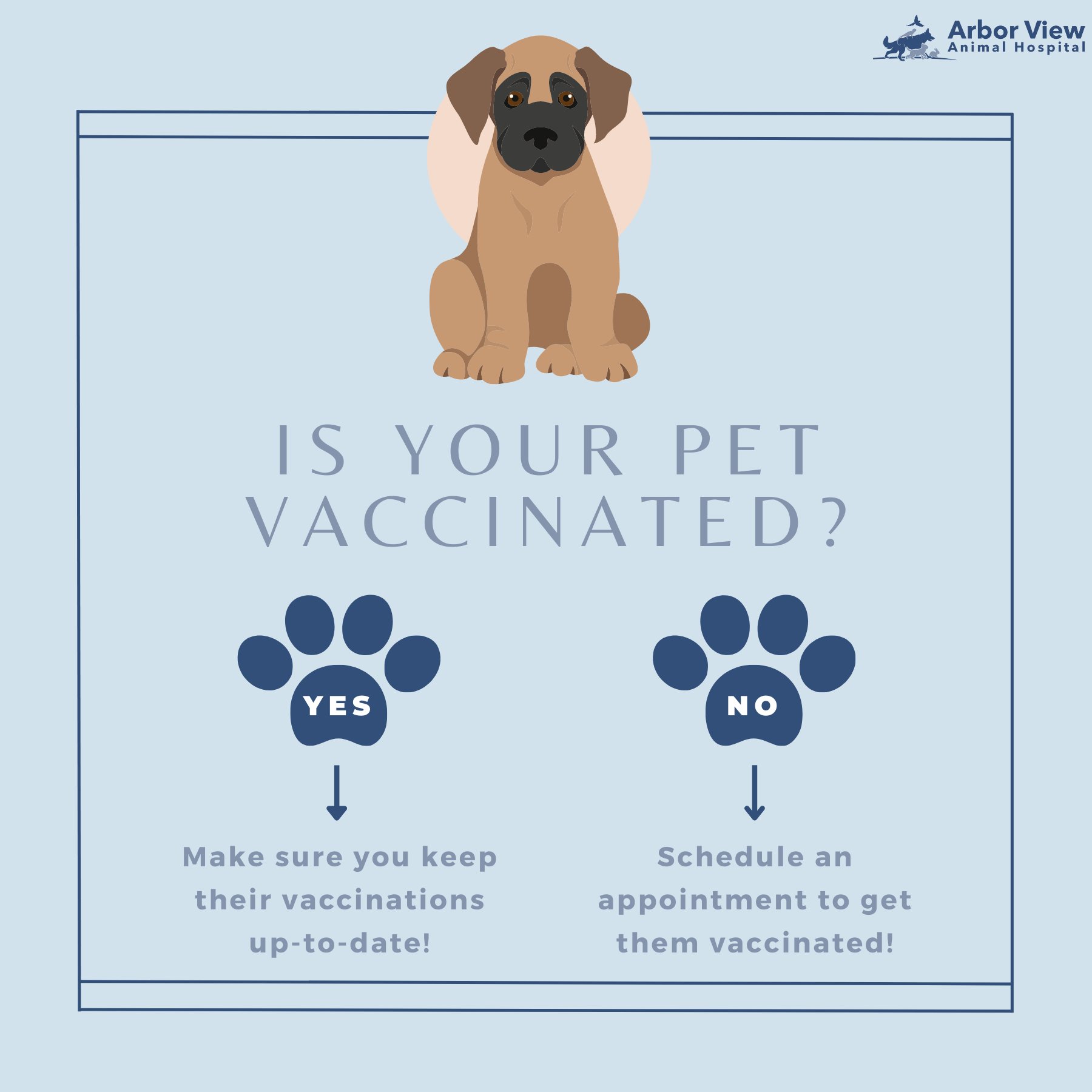 Arbor View
Animal Hospital

IS YOUR PET VACCINATED?

YES

Make sure you keep their vaccinations up-to-date!

NO

Schedule an appointment to get them vaccinated!